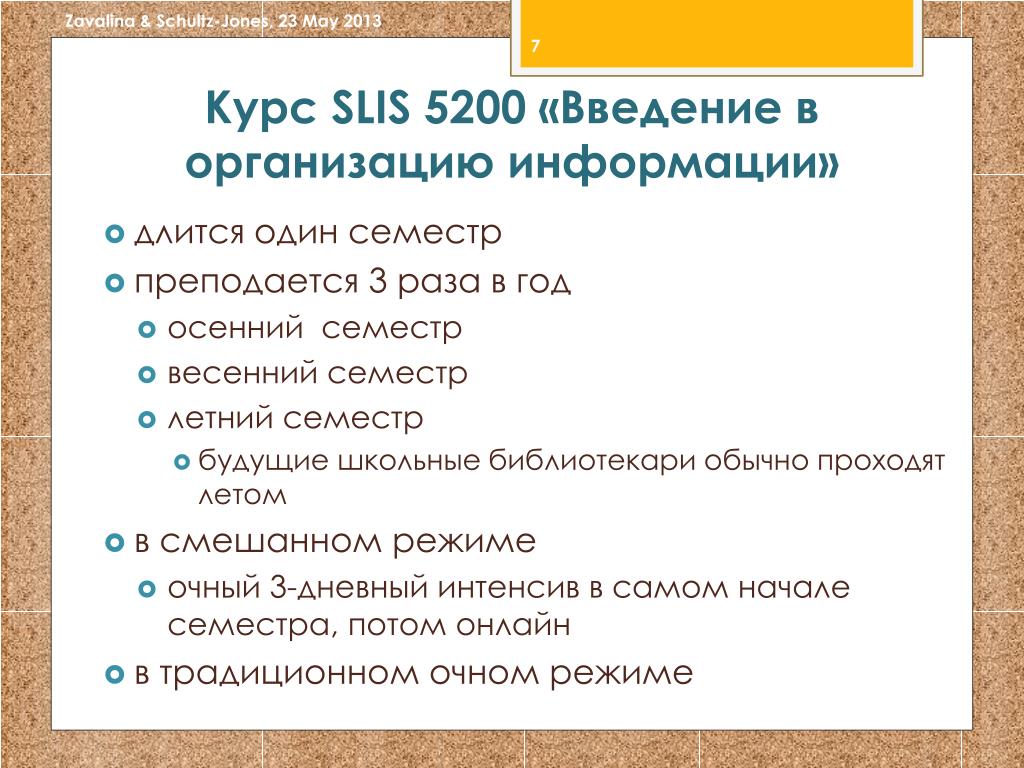 Zavalina & Schultz-Jones, 23 May 2013

7

Курс SLIS 5200 «Введение в организацию информации»

длится один семестр

преподается 3 раза в год

осенний семестр

весенний семестр

летний семестр

будущие школьные библиотекари обычно проходят летом

в смешанном режиме

очный 3-дневный интенсив в самом начале семестра, потом онлайн

в традиционном очном режиме